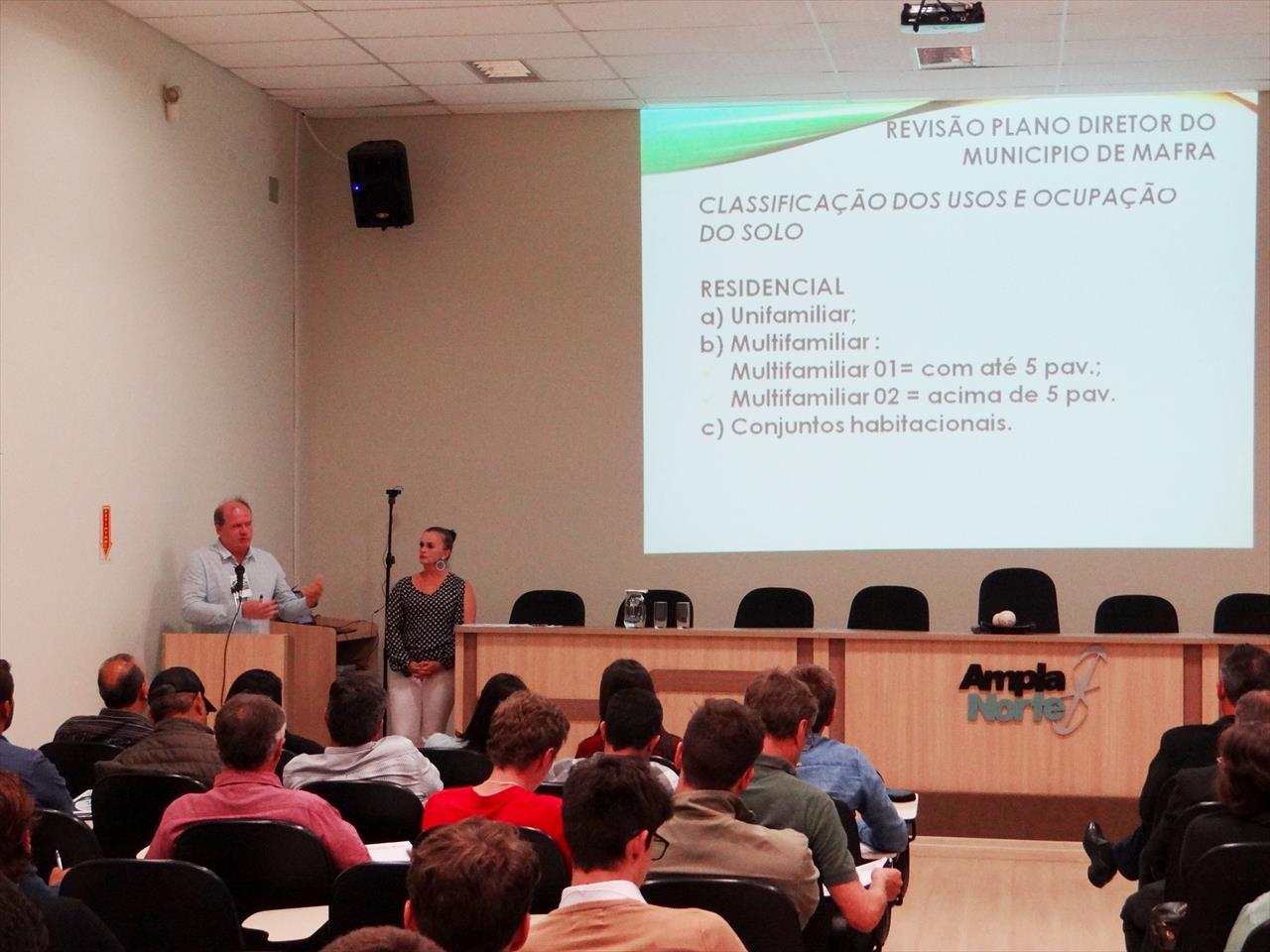 REVISÃO PLANO DIRETOR DO MUNICIPIO DE MAFRA

CLASSIFICAÇÃO DOS USOS E OCUPAÇÃO DO SOLO

RESIDENCIAL
a) Unifamiliar;
b) Multifamiliar :
Multifamiliar 01= com até 5 pav.;
Multifamiliar 02 = acima de 5 pav.
c) Conjuntos habitacionais.

Ampla Norte